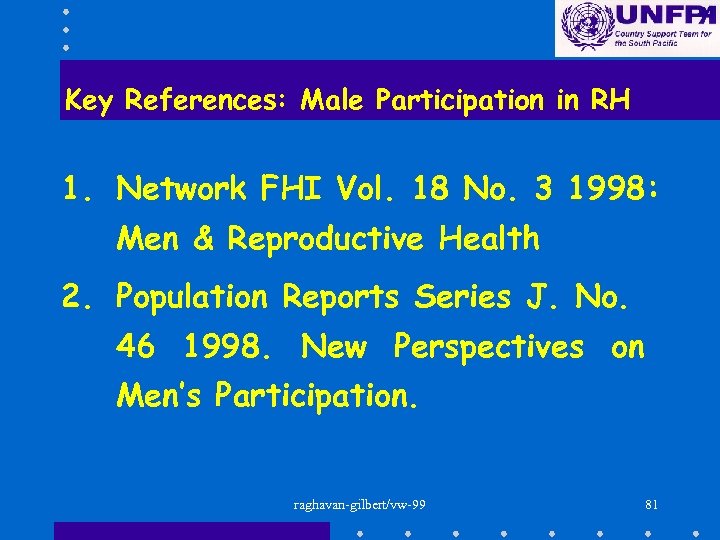 UNFPA
Country Support Team for the South Pacific

Key References: Male Participation in RH

1. Network FHI Vol. 18 No. 3 1998: Men & Reproductive Health

2. Population Reports Series J. No. 46 1998. New Perspectives on Men's Participation.

raghavan-gilbert/vw-99

81